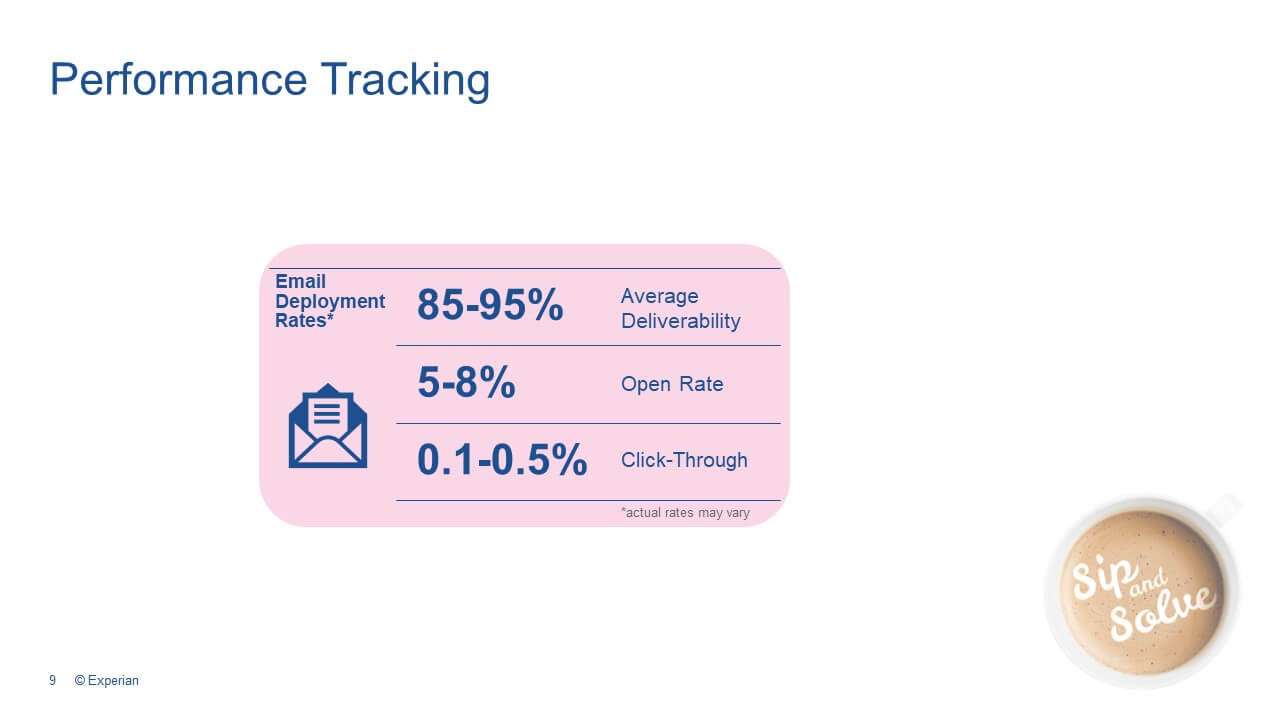 Performance Tracking

Email Deployment Rates*

85-95% Average Deliverability

5-8% Open Rate

0.1-0.5% Click-Through

*actual rates may vary

Sip and Solve

9 © Experian